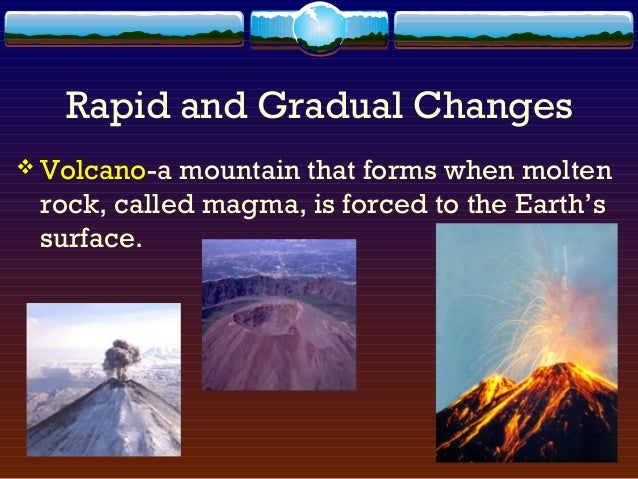 Rapid and Gradual Changes

❖ Volcano-a mountain that forms when molten rock, called magma, is forced to the Earth’s surface.